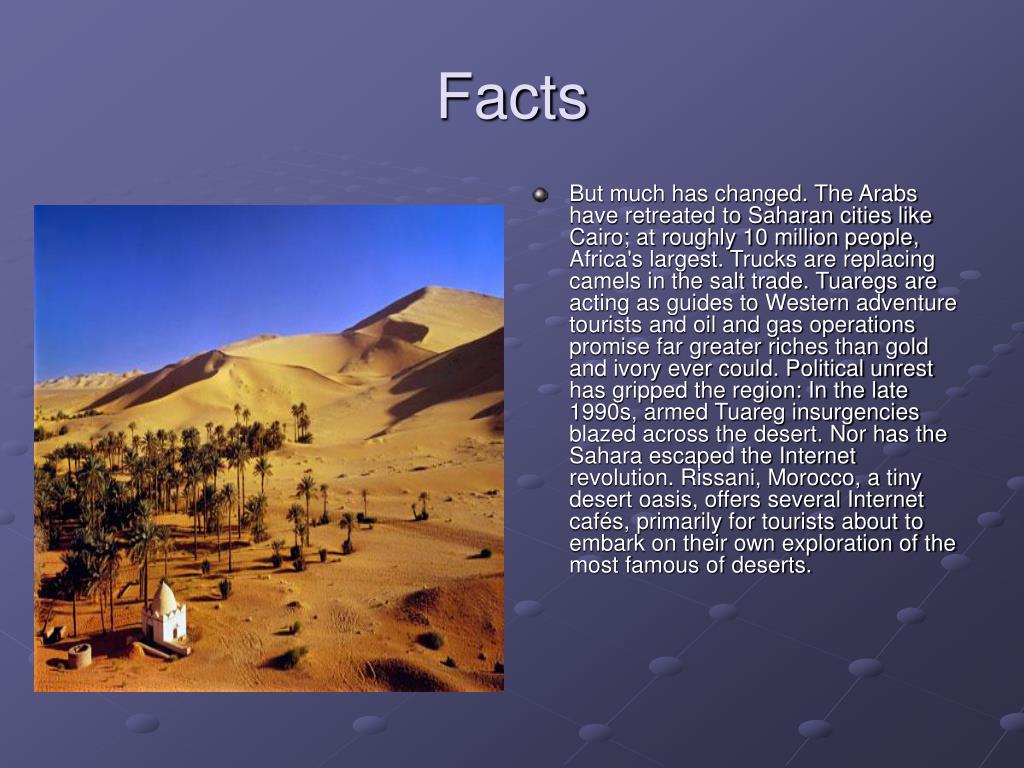 Facts

But much has changed. The Arabs have retreated to Saharan cities like Cairo; at roughly 10 million people, Africa's largest. Trucks are replacing camels in the salt trade. Tuaregs are acting as guides to Western adventure tourists and oil and gas operations promise far greater riches than gold and ivory ever could. Political unrest has gripped the region: In the late 1990s, armed Tuareg insurgencies blazed across the desert. Nor has the Sahara escaped the Internet revolution. Rissani, Morocco, a tiny desert oasis, offers several Internet cafés, primarily for tourists about to embark on their own exploration of the most famous of deserts.